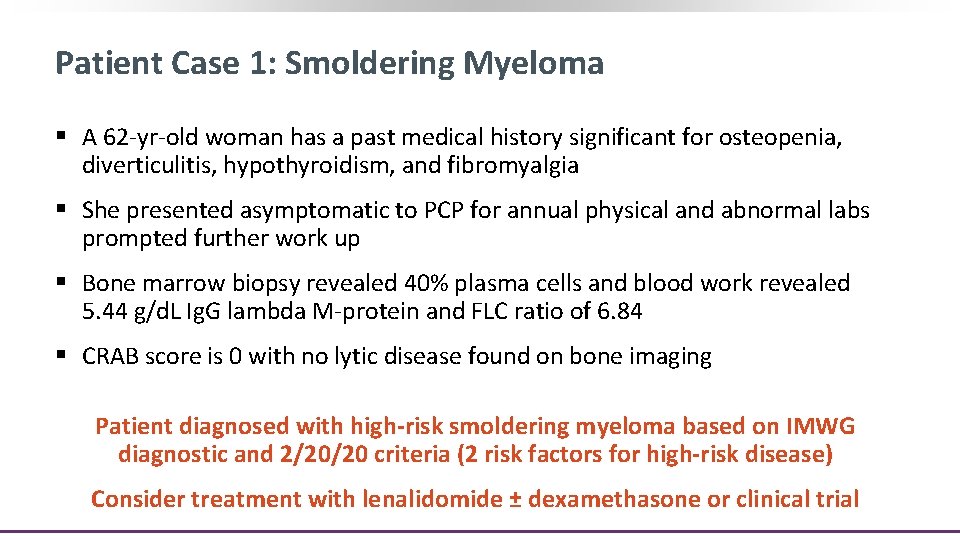 Patient Case 1: Smoldering Myeloma

▪ A 62-yr-old woman has a past medical history significant for osteopenia, diverticulitis, hypothyroidism, and fibromyalgia

▪ She presented asymptomatic to PCP for annual physical and abnormal labs prompted further work up

▪ Bone marrow biopsy revealed 40% plasma cells and blood work revealed 5.44 g/dL IgG lambda M-protein and FLC ratio of 6.84

▪ CRAB score is 0 with no lytic disease found on bone imaging

Patient diagnosed with high-risk smoldering myeloma based on IMWG diagnostic and 2/20/20 criteria (2 risk factors for high-risk disease)

Consider treatment with lenalidomide ± dexamethasone or clinical trial